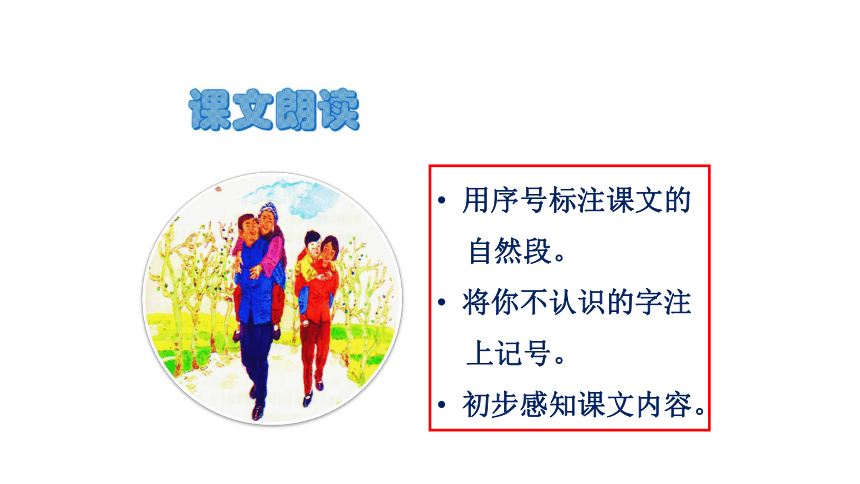 课文朗读

• 用序号标注课文的自然段。

• 将你不认识的字注上记号。

• 初步感知课文内容。